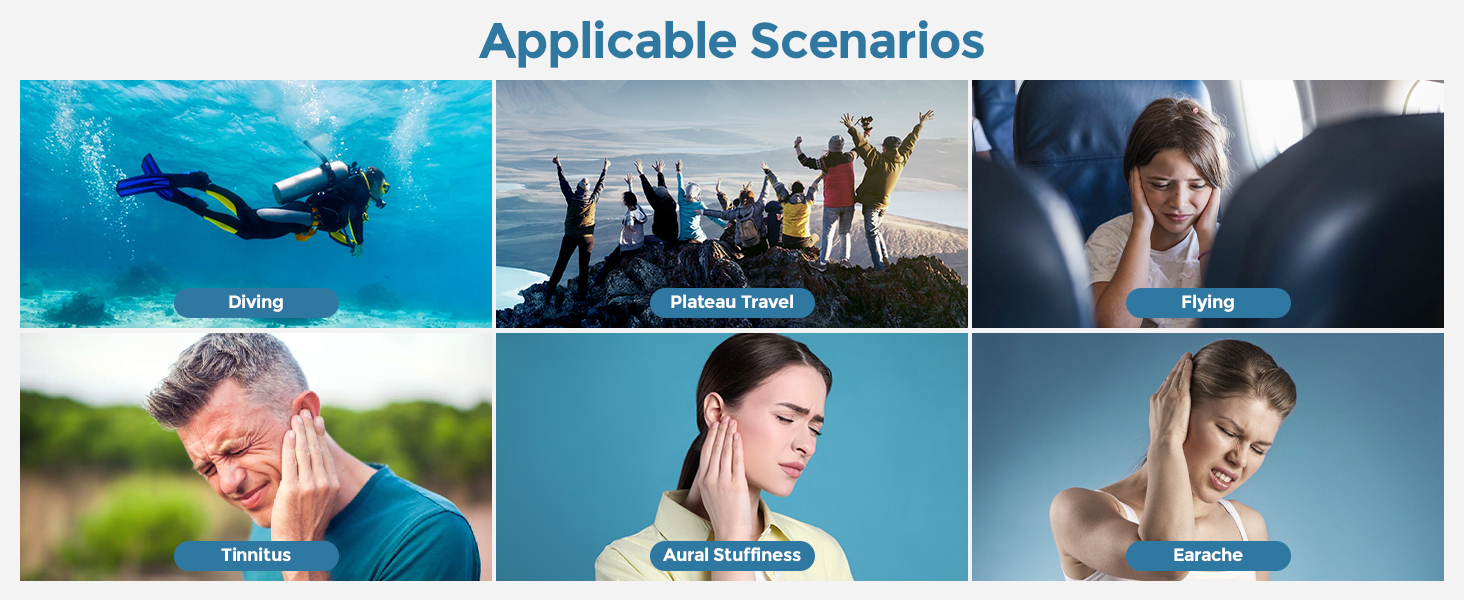 Applicable Scenarios

Diving

Plateau Travel

Flying

Tinnitus

Aural Stuffiness

Earache